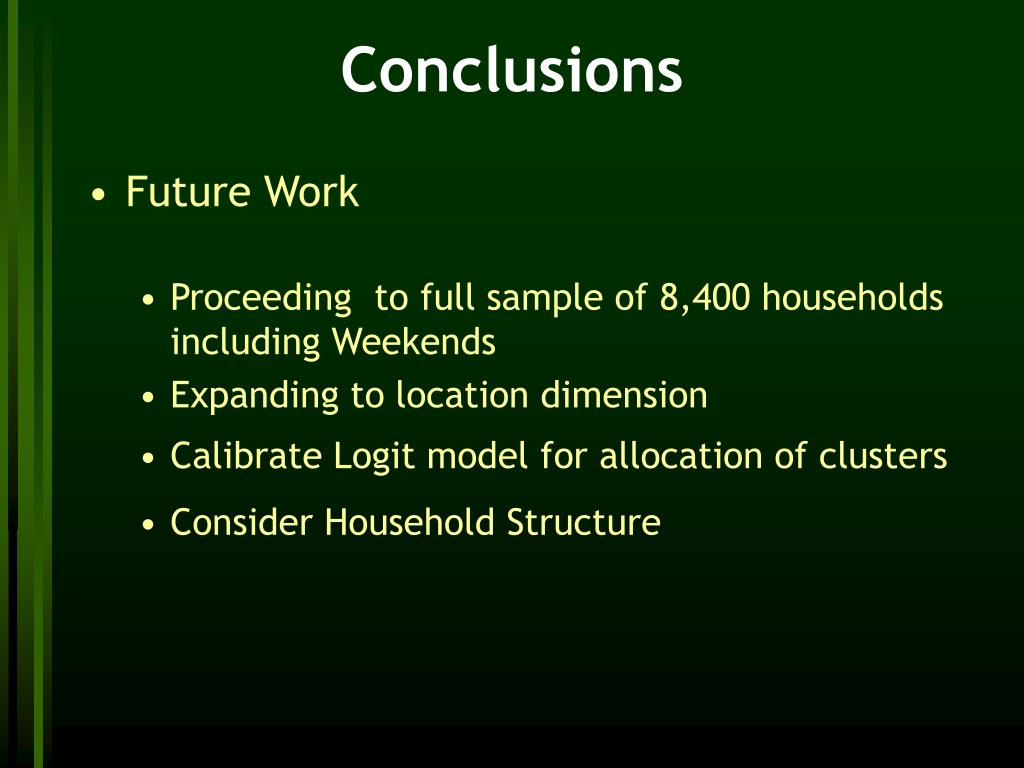 Conclusions

• Future Work

• Proceeding  to full sample of 8,400 households including Weekends
• Expanding to location dimension
• Calibrate Logit model for allocation of clusters
• Consider Household Structure